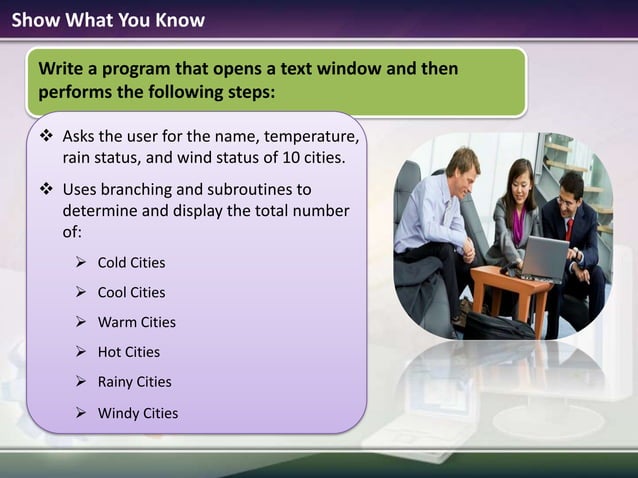 Show What You Know

Write a program that opens a text window and then performs the following steps:

❖ Asks the user for the name, temperature, rain status, and wind status of 10 cities.

❖ Uses branching and subroutines to determine and display the total number of:

➢ Cold Cities

➢ Cool Cities

➢ Warm Cities

➢ Hot Cities

➢ Rainy Cities

➢ Windy Cities